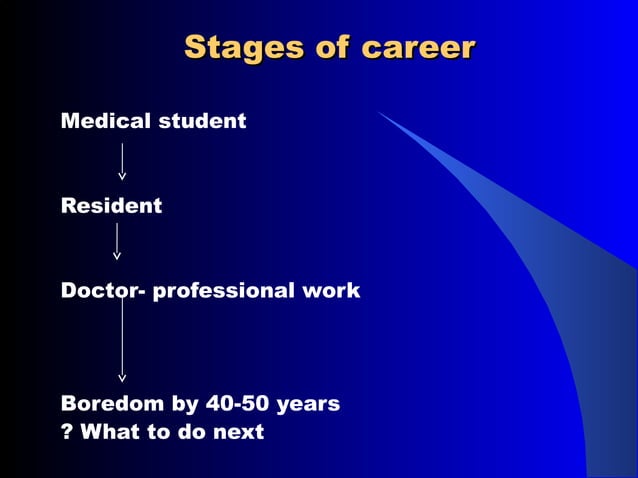 Stages of career

Medical student

Resident

Doctor- professional work

Boredom by 40-50 years
? What to do next